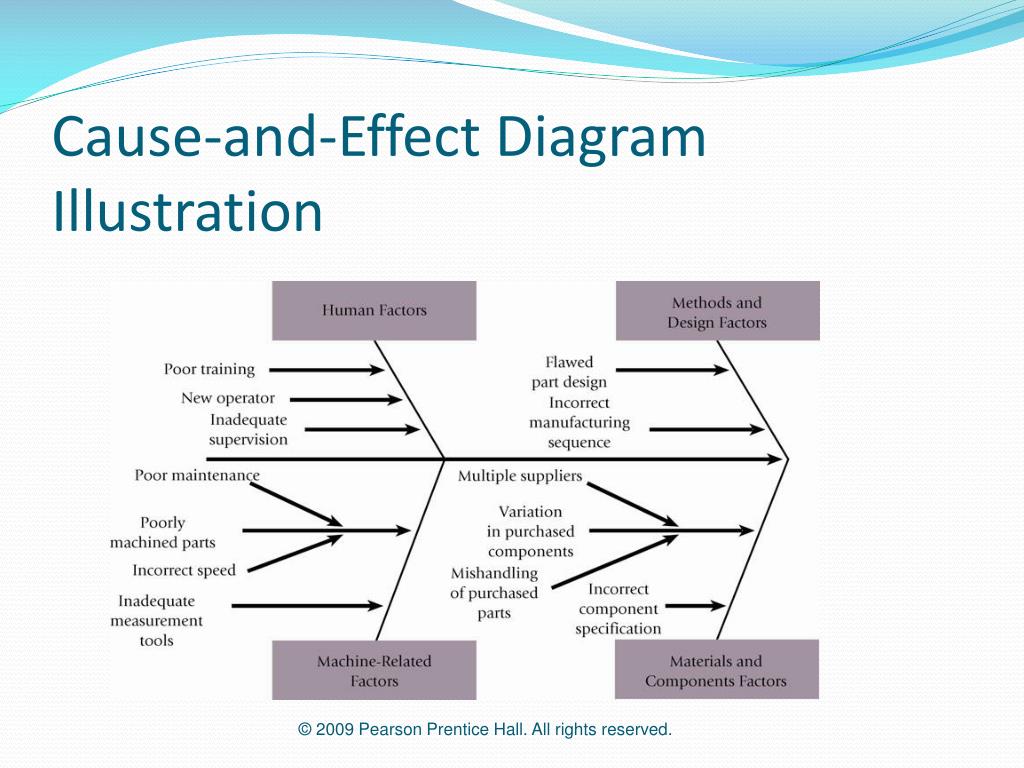 Cause-and-Effect Diagram Illustration

Human Factors

Methods and Design Factors

Poor training

New operator

Inadequate supervision

Flawed part design

Incorrect manufacturing sequence

Poor maintenance

Poorly machined parts

Incorrect speed

Inadequate measurement tools

Multiple suppliers

Variation in purchased components

Mishandling of purchased parts

Incorrect component specification

Machine-Related Factors

Materials and Components Factors

© 2009 Pearson Prentice Hall. All rights reserved.